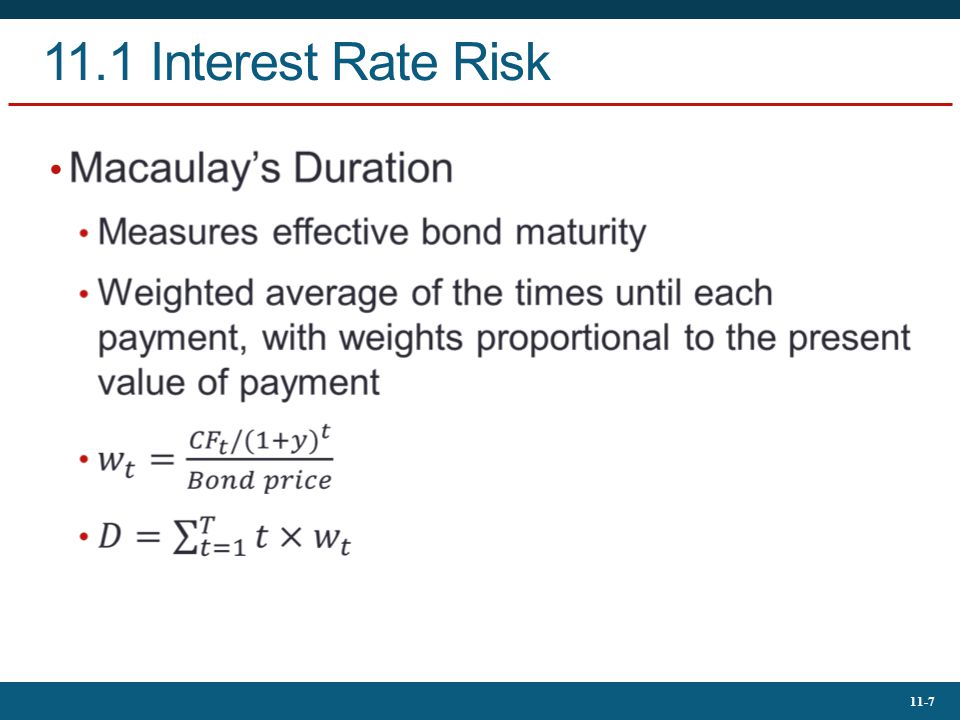 11.1 Interest Rate Risk

• Macaulay's Duration

• Measures effective bond maturity

• Weighted average of the times until each payment, with weights proportional to the present value of payment

• $w_t = \frac{CF_t/(1+y)^t}{Bond\ price}$

• $D = \sum_{t=1}^{T} t \times w_t$

11-7